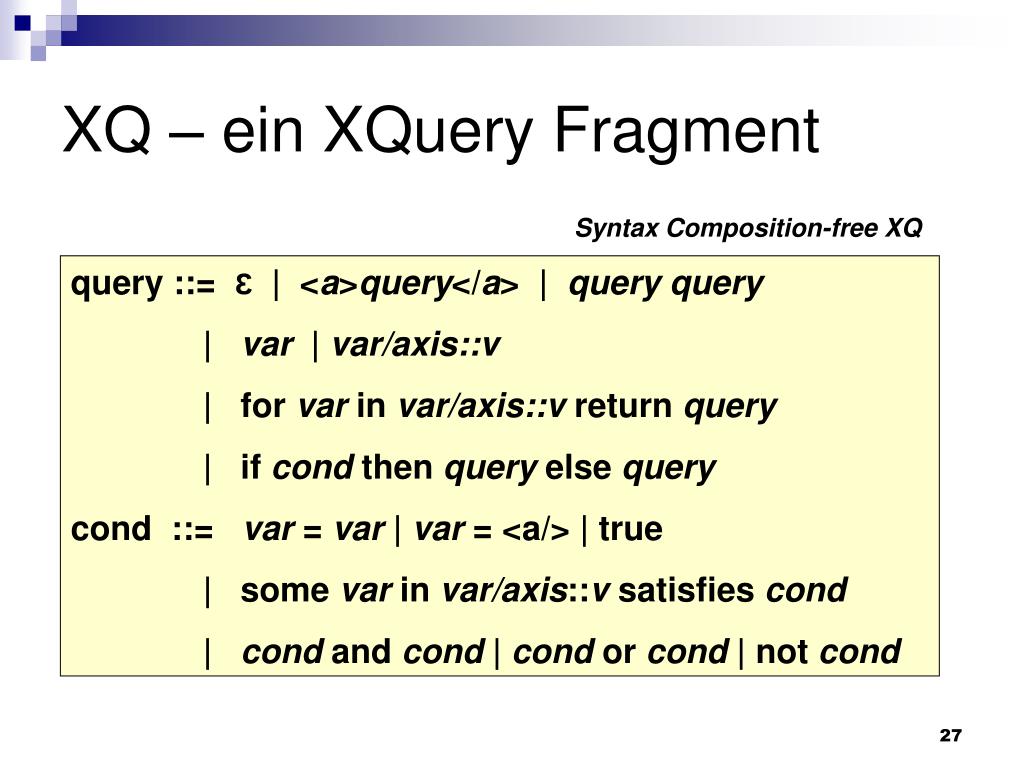 XQ – ein XQuery Fragment

Syntax Composition-free XQ

query ::= ε | <a>query</a> | query query
| var | var/axis::v
| for var in var/axis::v return query
| if cond then query else query
cond ::= var = var | var = <a/> | true
| some var in var/axis::v satisfies cond
| cond and cond | cond or cond | not cond

27